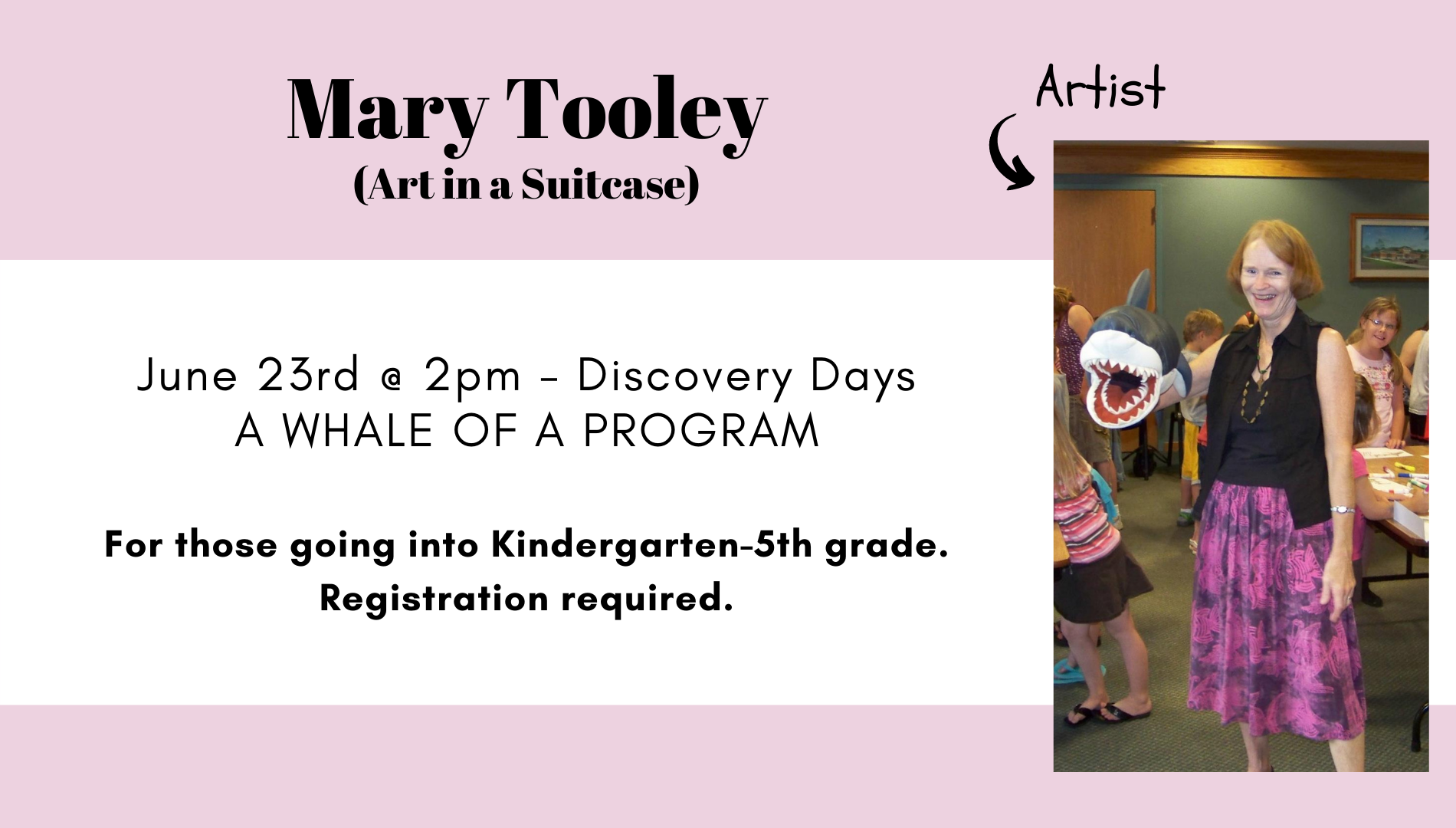 Mary Tooley
(Art in a Suitcase)

Artist

June 23rd @ 2pm - Discovery Days
A WHALE OF A PROGRAM

For those going into Kindergarten-5th grade.
Registration required.